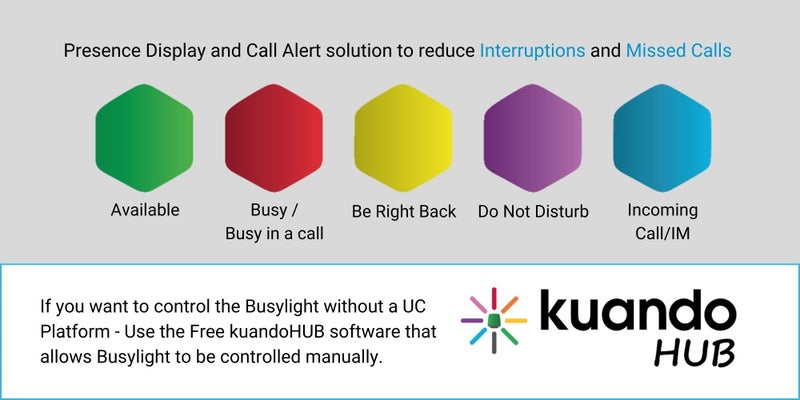 Presence Display and Call Alert solution to reduce Interruptions and Missed Calls

Available

Busy / Busy in a call

Be Right Back

Do Not Disturb

Incoming Call/IM

If you want to control the Busylight without a UC Platform - Use the Free kuandoHUB software that allows Busylight to be controlled manually.

kuando HUB